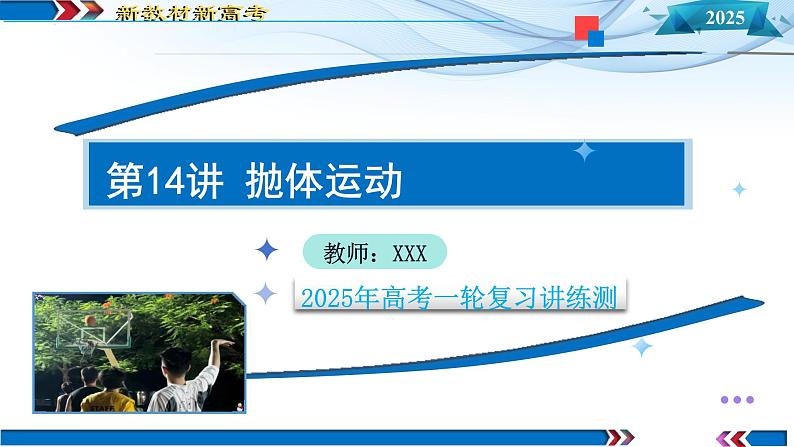 新教材新高考

2025

第14讲 抛体运动

教师：XXX

2025年高考一轮复习讲练测

STAFF